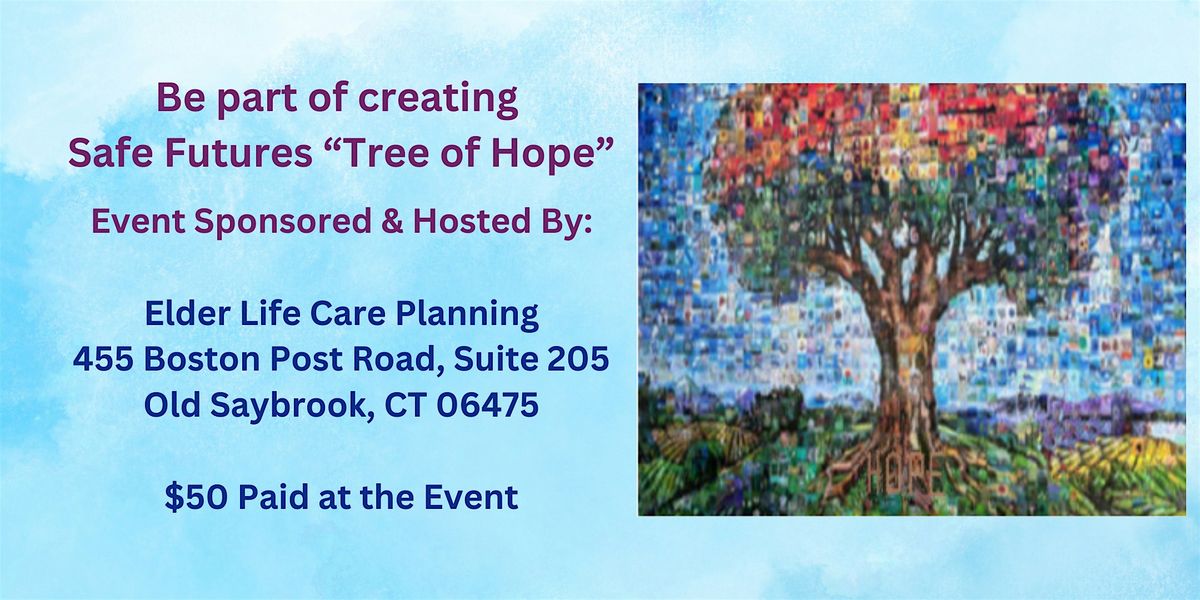 Be part of creating
Safe Futures “Tree of Hope”

Event Sponsored & Hosted By:

Elder Life Care Planning
455 Boston Post Road, Suite 205
Old Saybrook, CT 06475

\$50 Paid at the Event

HOPE